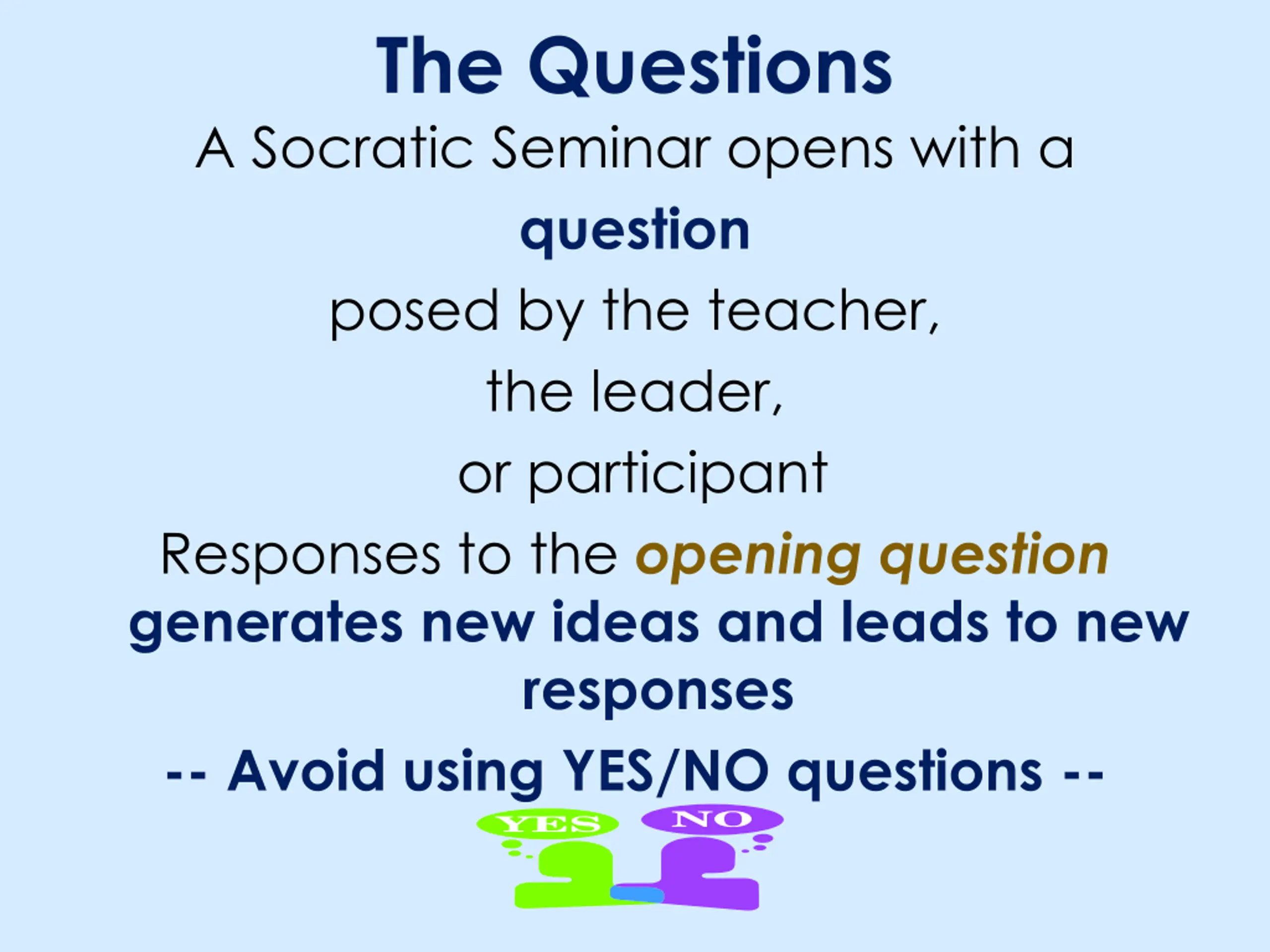 The Questions

A Socratic Seminar opens with a question posed by the teacher, the leader, or participant

Responses to the opening question generates new ideas and leads to new responses

-- Avoid using YES/NO questions --

YES

NO